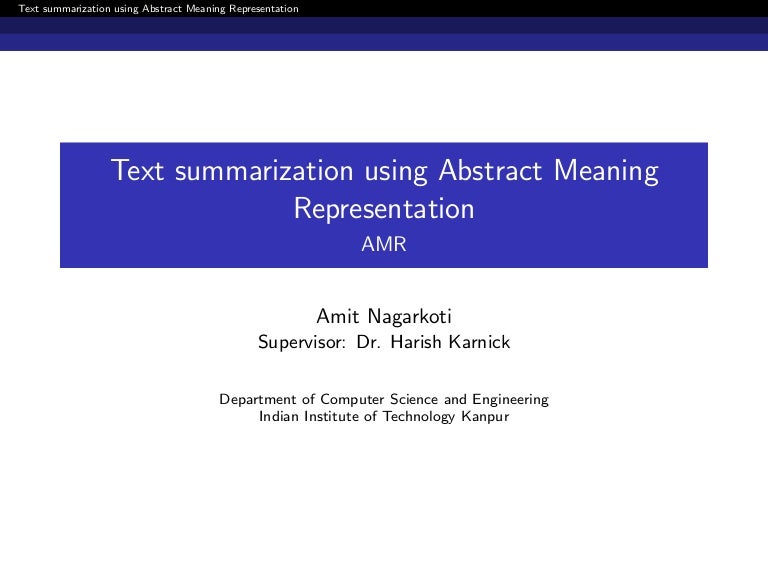 Text summarization using Abstract Meaning Representation

Text summarization using Abstract Meaning Representation
AMR

Amit Nagarkoti
Supervisor: Dr. Harish Karnick

Department of Computer Science and Engineering
Indian Institute of Technology Kanpur